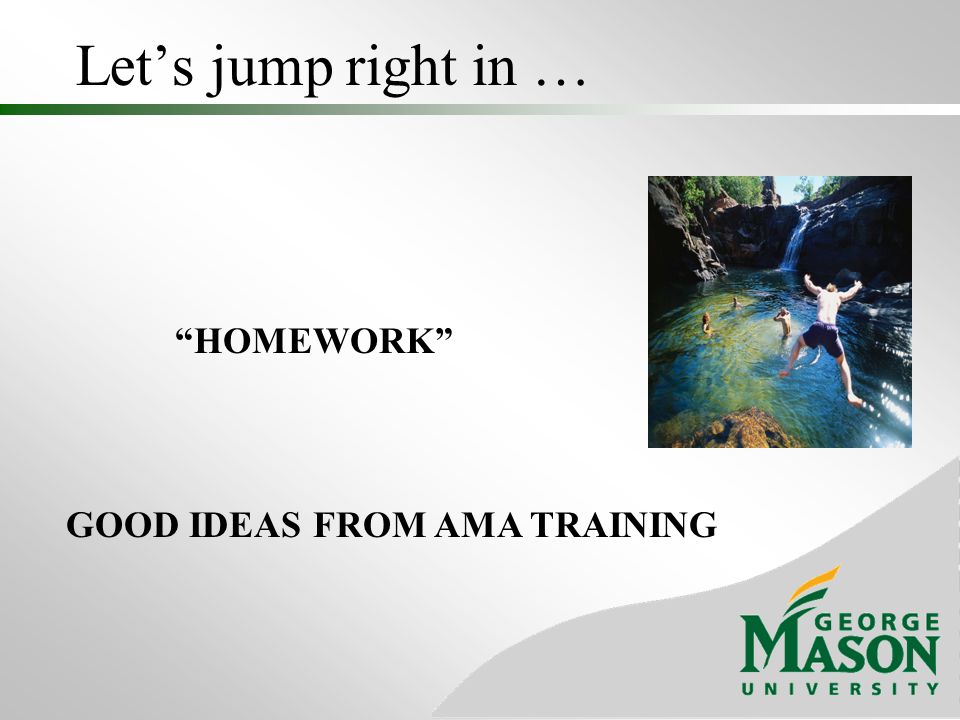 Let’s jump right in …

“HOMEWORK”

GOOD IDEAS FROM AMA TRAINING

GEORGE
MASON
UNIVERSITY